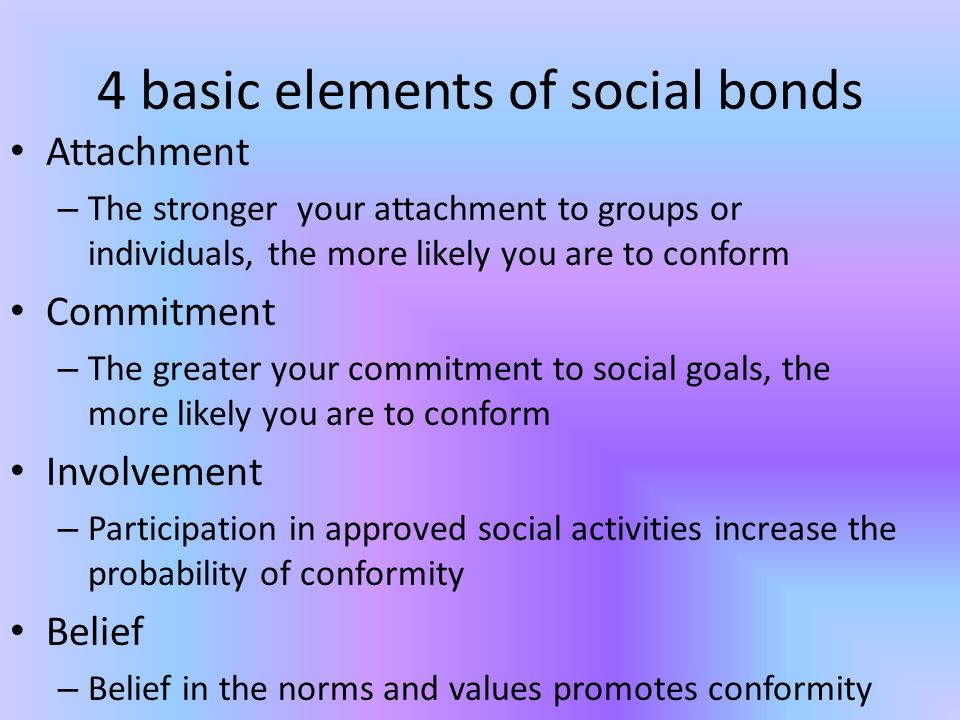 4 basic elements of social bonds

• Attachment
 – The stronger your attachment to groups or individuals, the more likely you are to conform

• Commitment
 – The greater your commitment to social goals, the more likely you are to conform

• Involvement
 – Participation in approved social activities increase the probability of conformity

• Belief
 – Belief in the norms and values promotes conformity